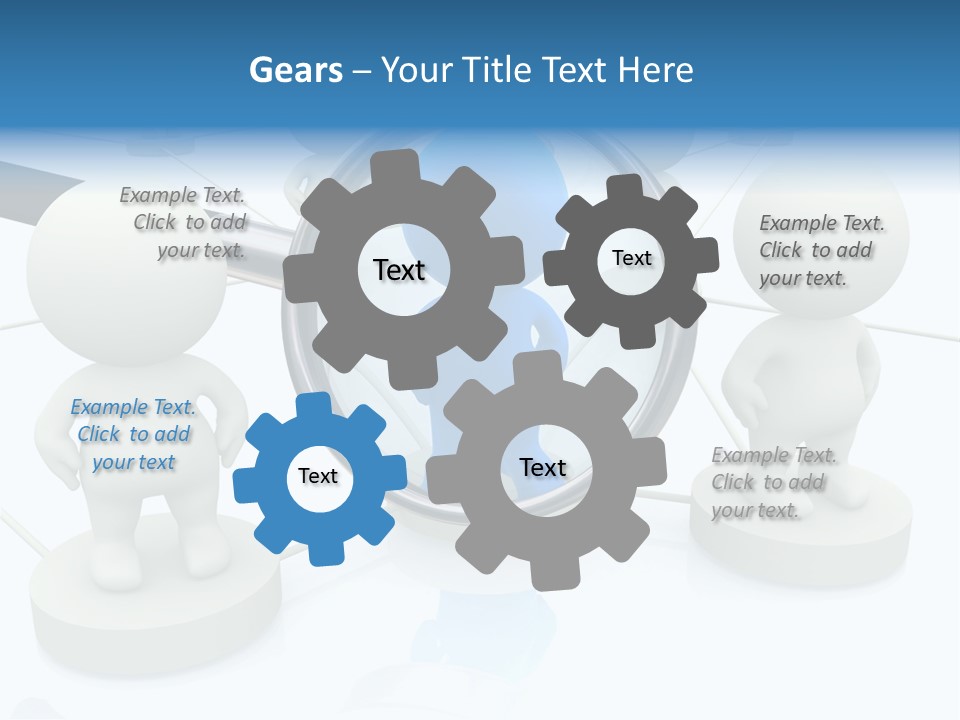 Gears – Your Title Text Here

Example Text. Click to add your text.

Text

Text

Example Text. Click to add your text.

Example Text. Click to add your text

Text

Text

Example Text. Click to add your text.